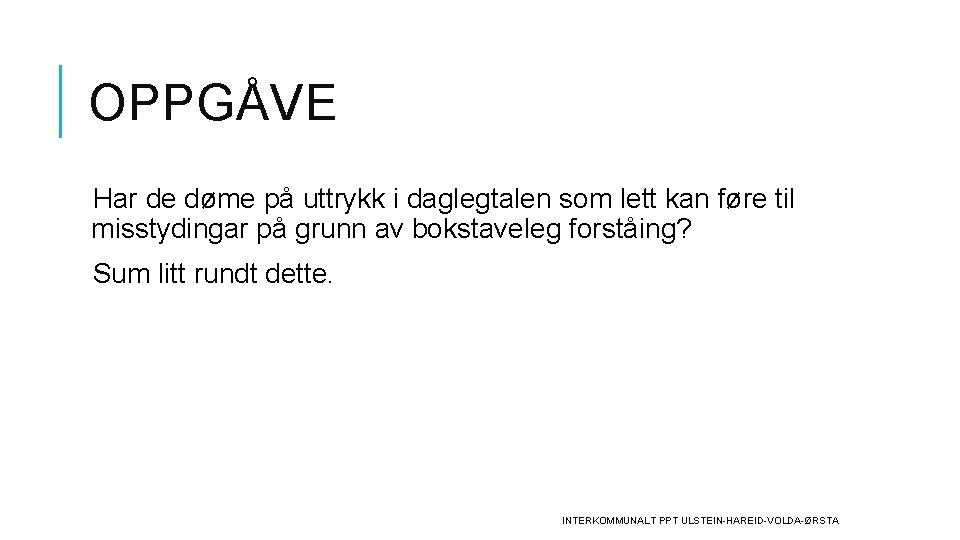 OPPGÅVE

Har de døme på uttrykk i daglegtalen som lett kan føre til misstydingar på grunn av bokstaveleg forståing?

Sum litt rundt dette.

INTERKOMMUNALT PPT ULSTEIN-HAREID-VOLDA-ØRSTA